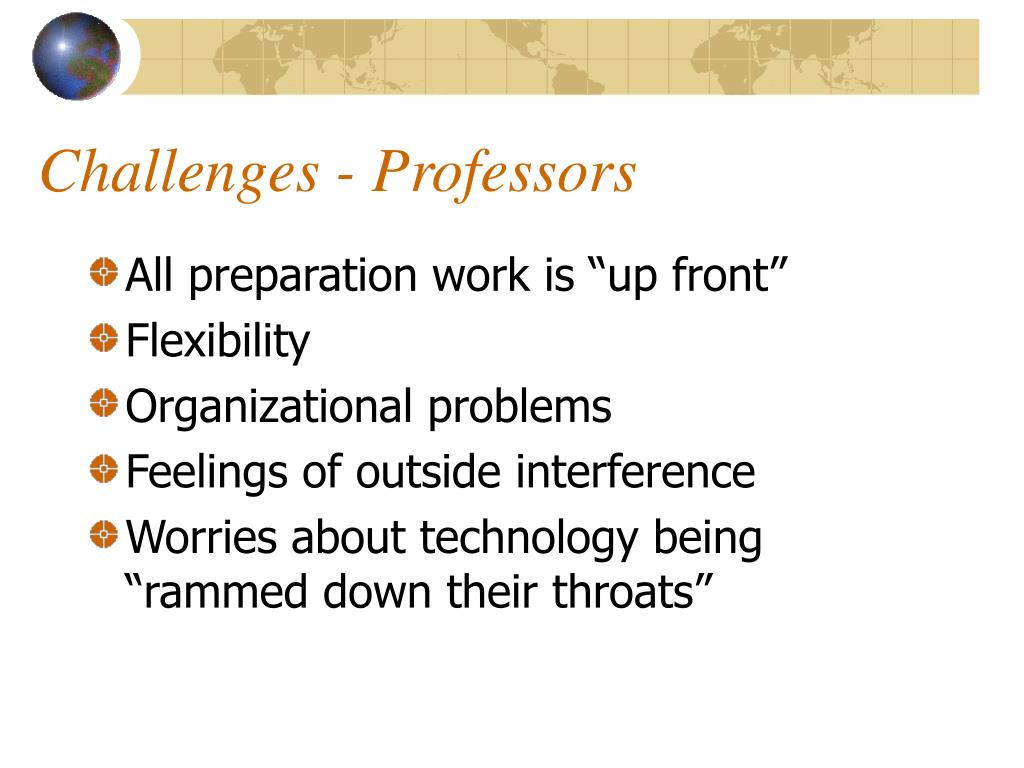 Challenges - Professors

All preparation work is “up front”

Flexibility

Organizational problems

Feelings of outside interference

Worries about technology being “rammed down their throats”